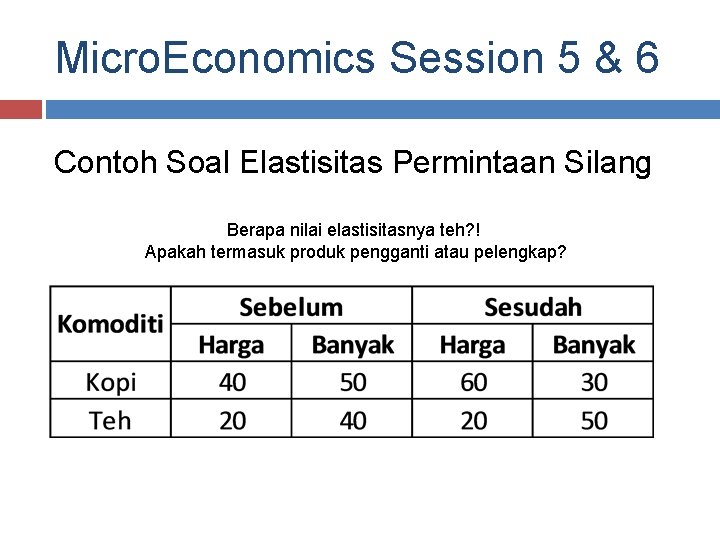 MicroEconomics Session 5 & 6

Contoh Soal Elastisitas Permintaan Silang

Berapa nilai elastisitasnya teh?!
Apakah termasuk produk pengganti atau pelengkap?

| Komoditi | Sebelum | | Sesudah | |
|---|---|---|---|---|
| | Harga | Banyak | Harga | Banyak |
| Kopi | 40 | 50 | 60 | 30 |
| Teh | 20 | 40 | 20 | 50 |